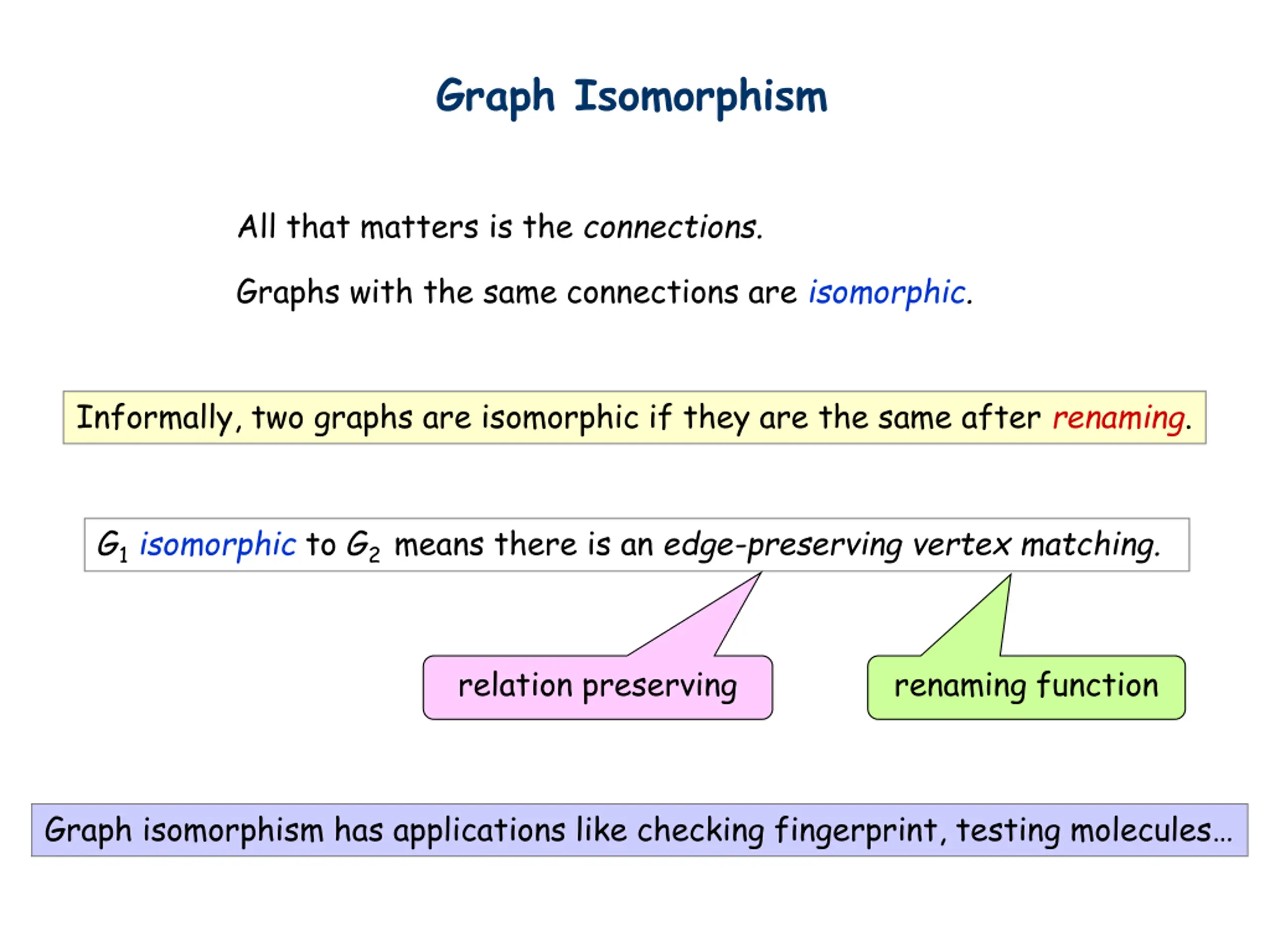 Graph Isomorphism

All that matters is the connections.

Graphs with the same connections are isomorphic.

Informally, two graphs are isomorphic if they are the same after renaming.

$G_1$ isomorphic to $G_2$ means there is an edge-preserving vertex matching.

relation preserving

renaming function

Graph isomorphism has applications like checking fingerprint, testing molecules…